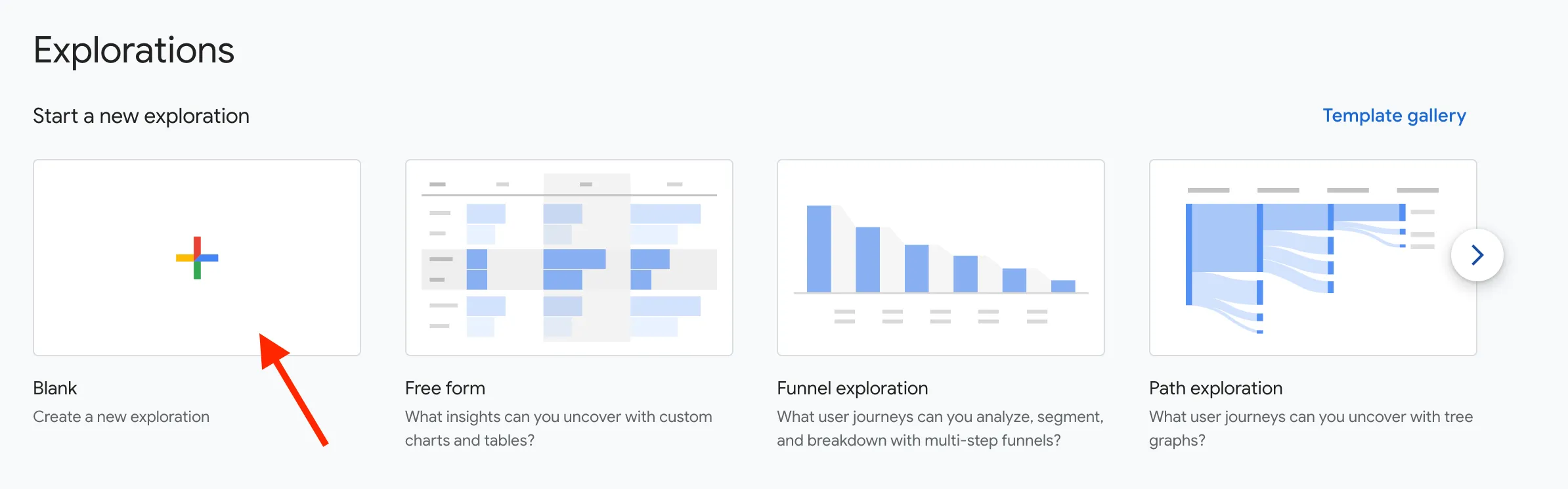 Explorations

Start a new exploration

Template gallery

Blank
Create a new exploration

Free form
What insights can you uncover with custom charts and tables?

Funnel exploration
What user journeys can you analyze, segment, and breakdown with multi-step funnels?

Path exploration
What user journeys can you uncover with tree graphs?